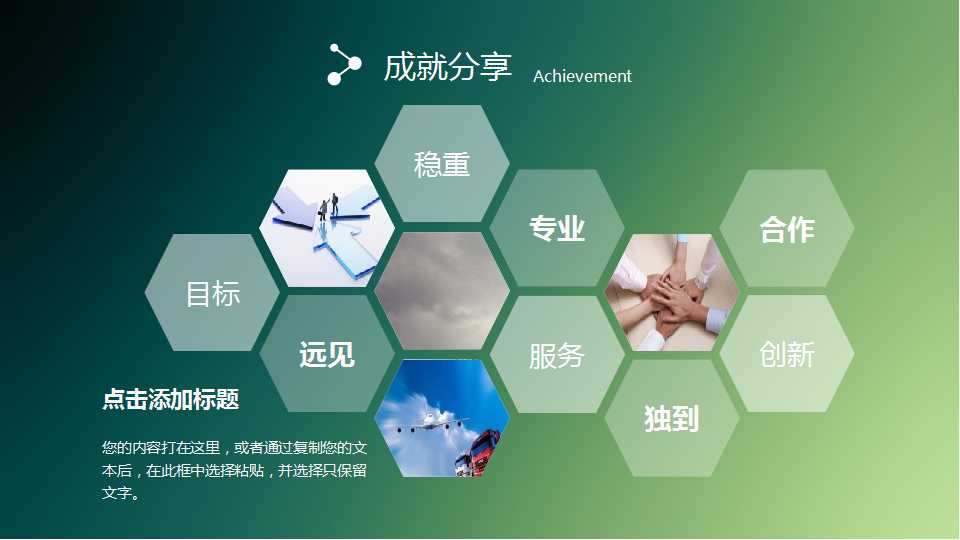 成就分享 Achievement

稳重

专业

合作

目标

远见

服务

创新

独到

点击添加标题

您的内容打在这里，或者通过复制您的文本后，在此框中选择粘贴，并选择只保留文字。